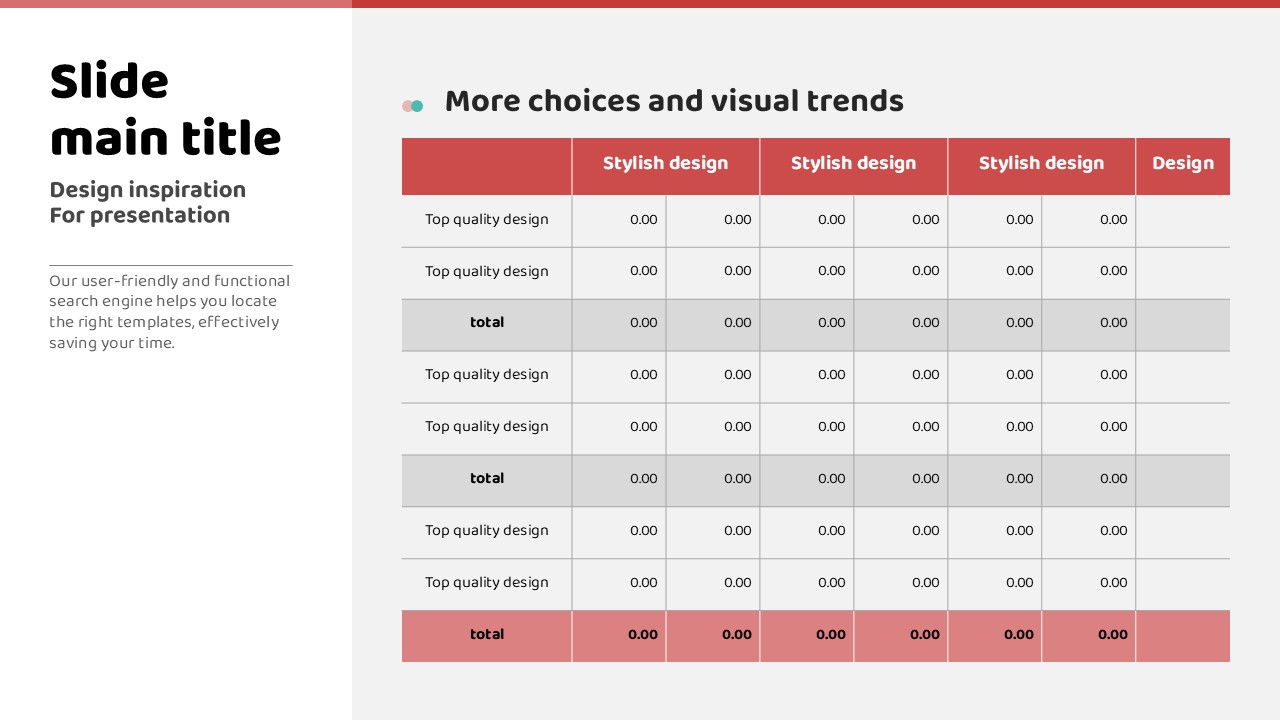 Slide main title

Design inspiration
For presentation

Our user-friendly and functional search engine helps you locate the right templates, effectively saving your time.

More choices and visual trends

| | Stylish design | | Stylish design | | Stylish design | | Design |
|---|---|---|---|---|---|---|---|
| Top quality design | 0.00 | 0.00 | 0.00 | 0.00 | 0.00 | 0.00 | |
| Top quality design | 0.00 | 0.00 | 0.00 | 0.00 | 0.00 | 0.00 | |
| total | 0.00 | 0.00 | 0.00 | 0.00 | 0.00 | 0.00 | |
| Top quality design | 0.00 | 0.00 | 0.00 | 0.00 | 0.00 | 0.00 | |
| Top quality design | 0.00 | 0.00 | 0.00 | 0.00 | 0.00 | 0.00 | |
| total | 0.00 | 0.00 | 0.00 | 0.00 | 0.00 | 0.00 | |
| Top quality design | 0.00 | 0.00 | 0.00 | 0.00 | 0.00 | 0.00 | |
| Top quality design | 0.00 | 0.00 | 0.00 | 0.00 | 0.00 | 0.00 | |
| total | 0.00 | 0.00 | 0.00 | 0.00 | 0.00 | 0.00 | |